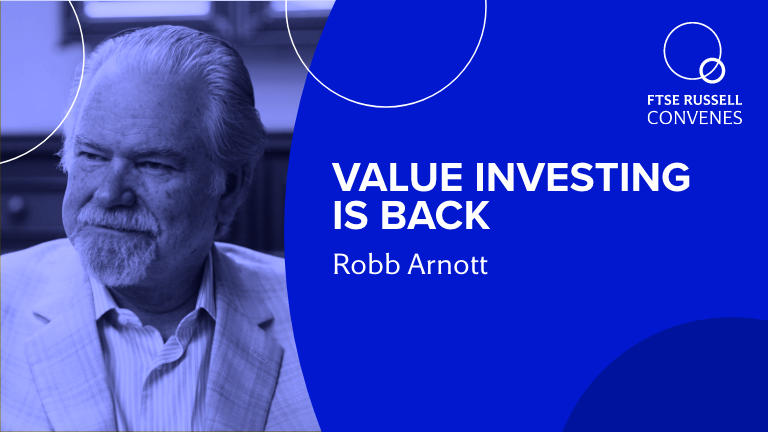 FTSE RUSSELL
CONVENES

VALUE INVESTING IS BACK

Robb Arnott